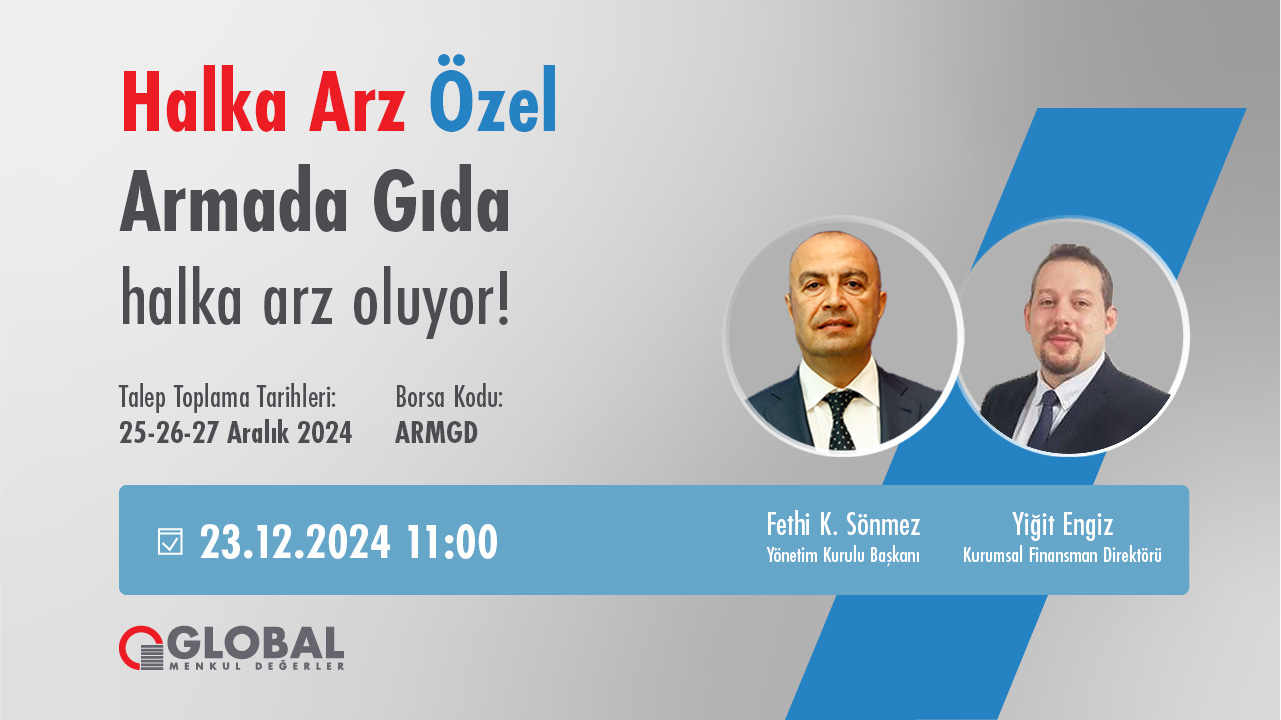 Halka Arz Özel
Armada Gıda
halka arz oluyor!

Talep Toplama Tarihleri:
25-26-27 Aralık 2024

Borsa Kodu:
ARMGD

23.12.2024 11:00

Fethi K. Sönmez
Yönetim Kurulu Başkanı

Yiğit Engiz
Kurumsal Finansman Direktörü

GLOBAL
MENKUL DEĞERLER